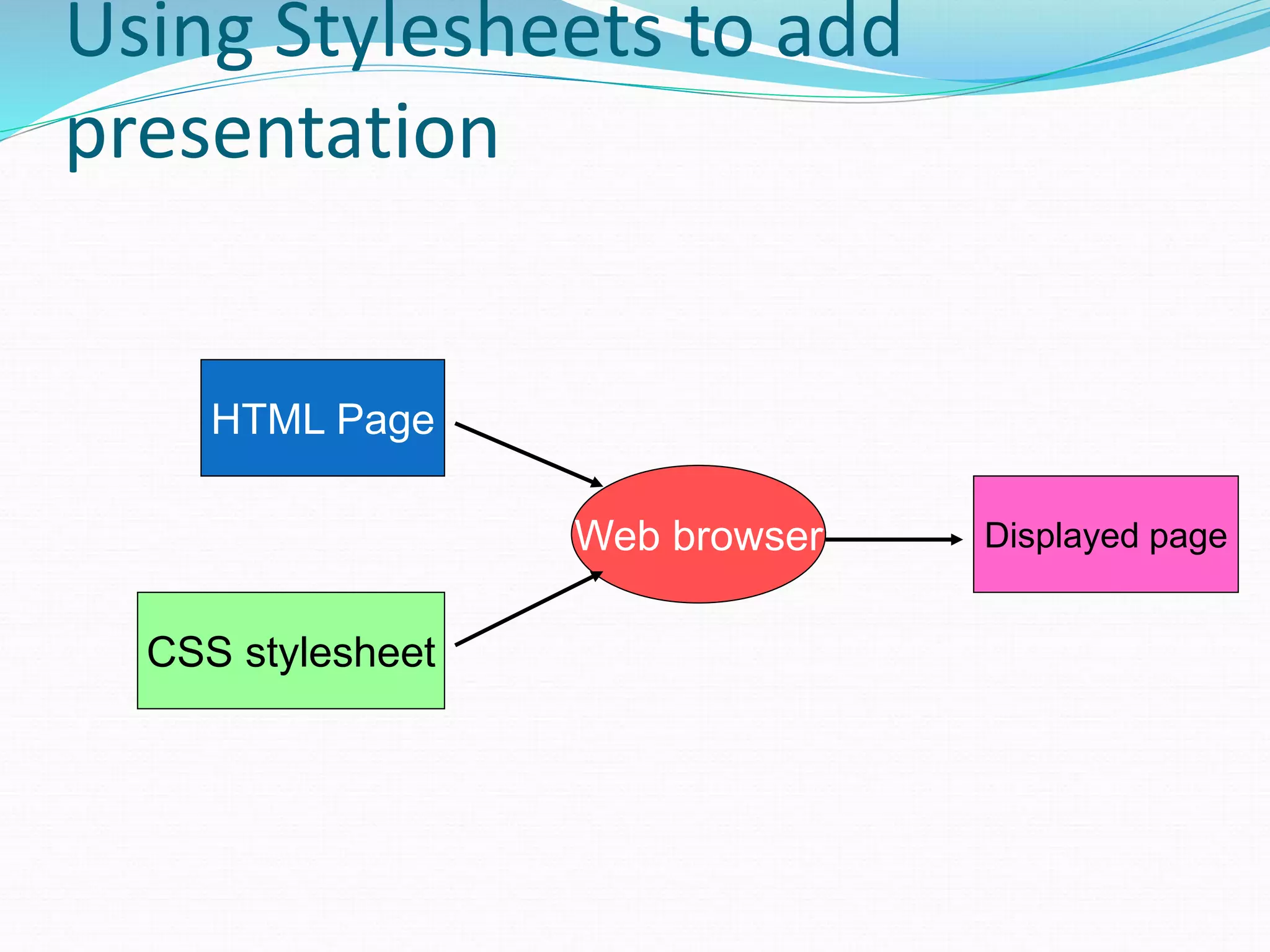 Using Stylesheets to add presentation

HTML Page

CSS stylesheet

Web browser

Displayed page